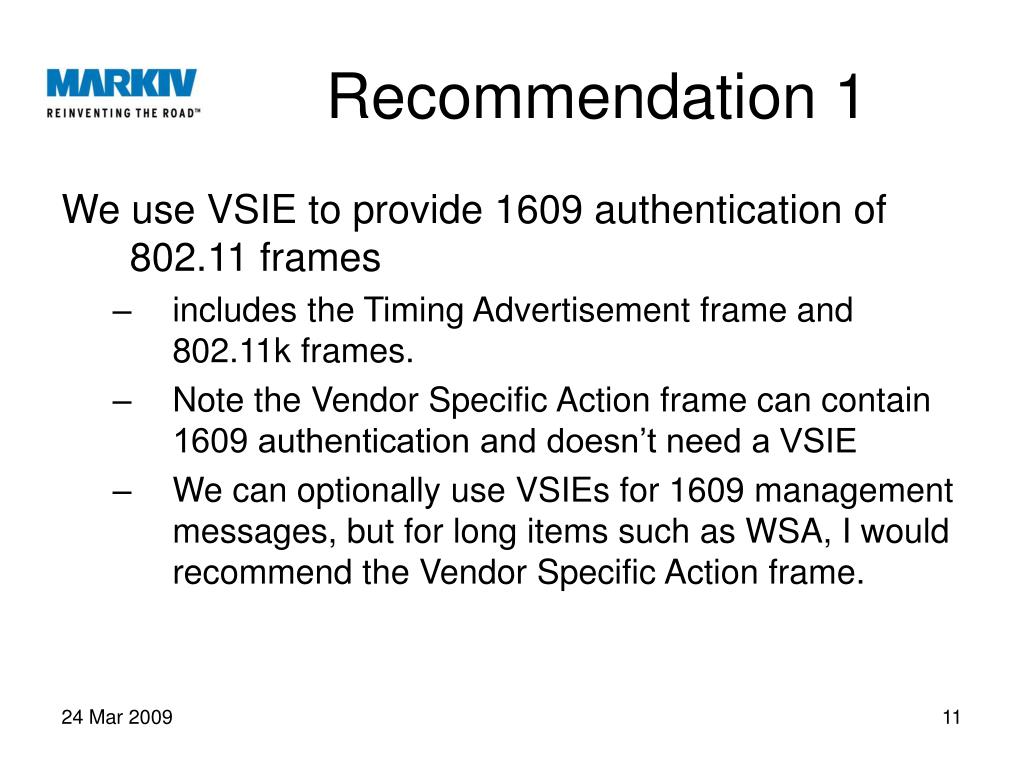 MARKIV
REINVENTING THE ROAD™

Recommendation 1

We use VSIE to provide 1609 authentication of 802.11 frames

– includes the Timing Advertisement frame and 802.11k frames.

– Note the Vendor Specific Action frame can contain 1609 authentication and doesn’t need a VSIE

– We can optionally use VSIEs for 1609 management messages, but for long items such as WSA, I would recommend the Vendor Specific Action frame.

24 Mar 2009

11